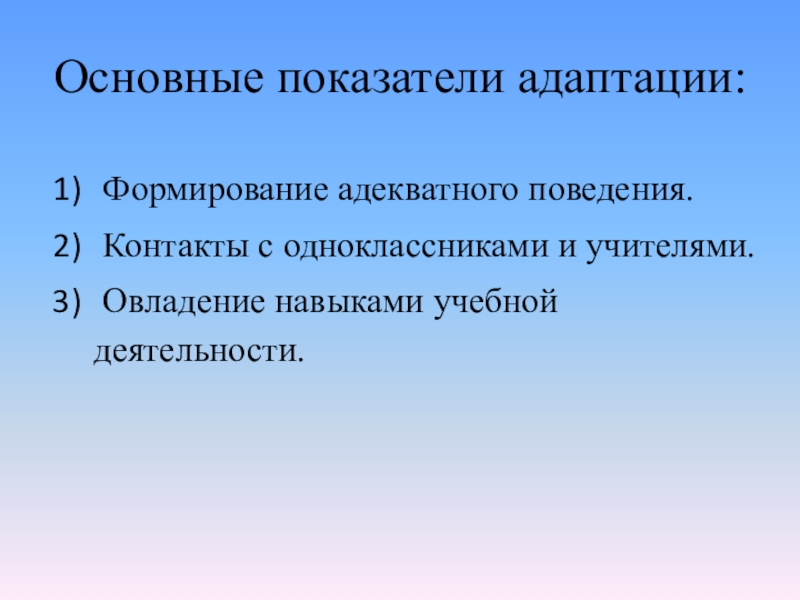 Основные показатели адаптации:

1) Формирование адекватного поведения.

2) Контакты с одноклассниками и учителями.

3) Овладение навыками учебной деятельности.